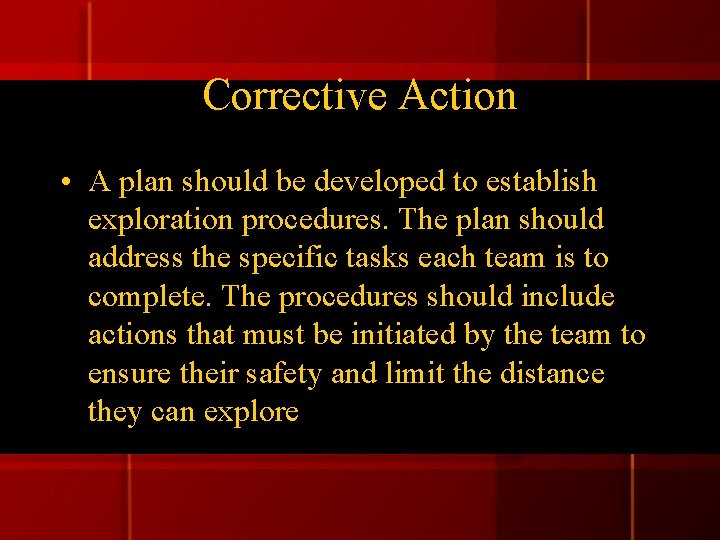 Corrective Action

• A plan should be developed to establish exploration procedures. The plan should address the specific tasks each team is to complete. The procedures should include actions that must be initiated by the team to ensure their safety and limit the distance they can explore